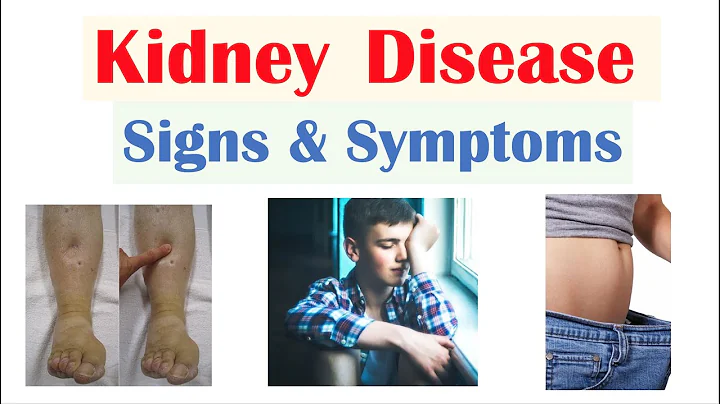 Kidney Disease
Signs & Symptoms